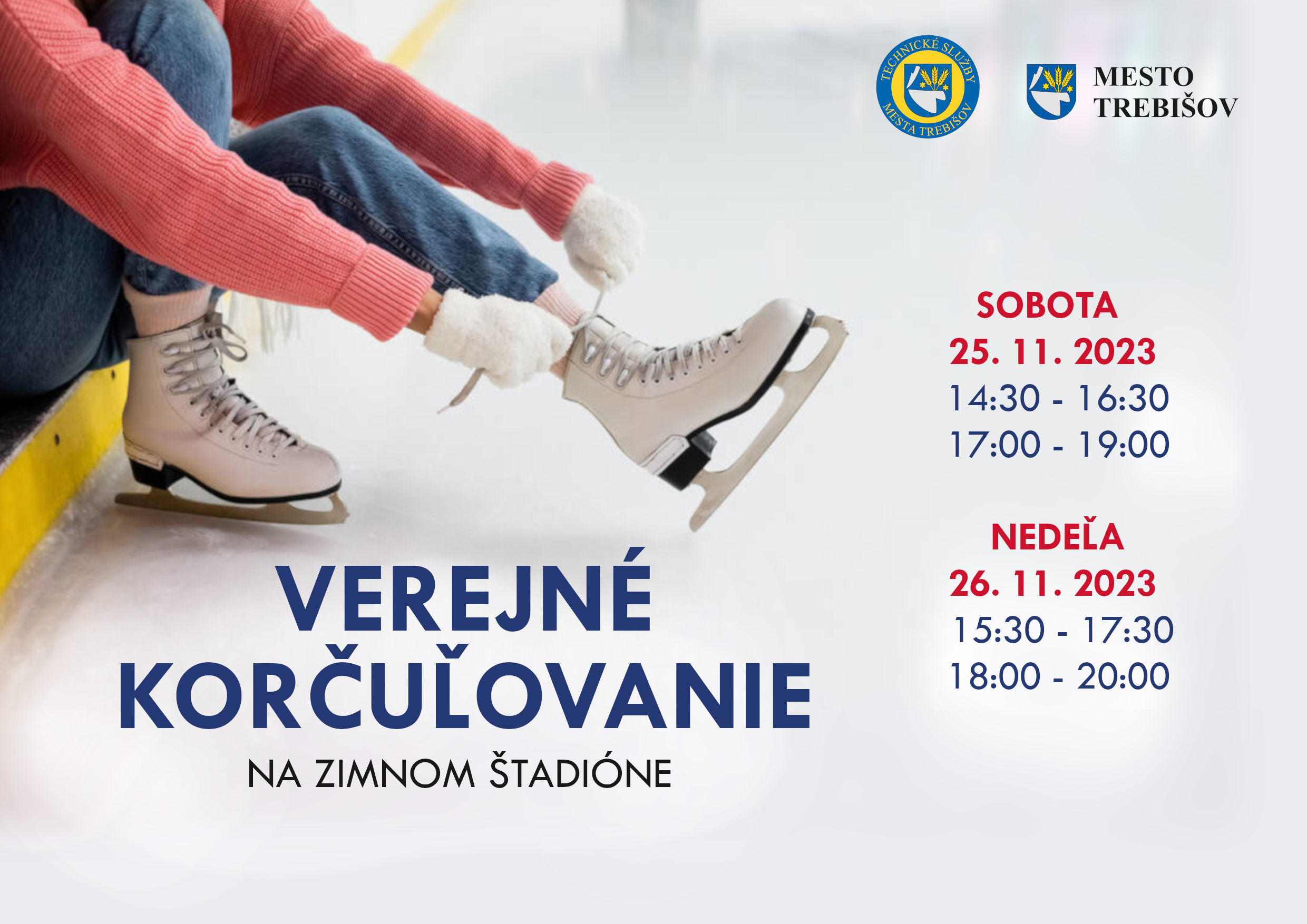 TECHNICKÉ SLUŽBY MESTA TREBIŠOV

MESTO TREBIŠOV

SOBOTA
25. 11. 2023
14:30 - 16:30
17:00 - 19:00

NEDEĽA
26. 11. 2023
15:30 - 17:30
18:00 - 20:00

VEREJNÉ KORČUĽOVANIE
NA ZIMNOM ŠTADIÓNE